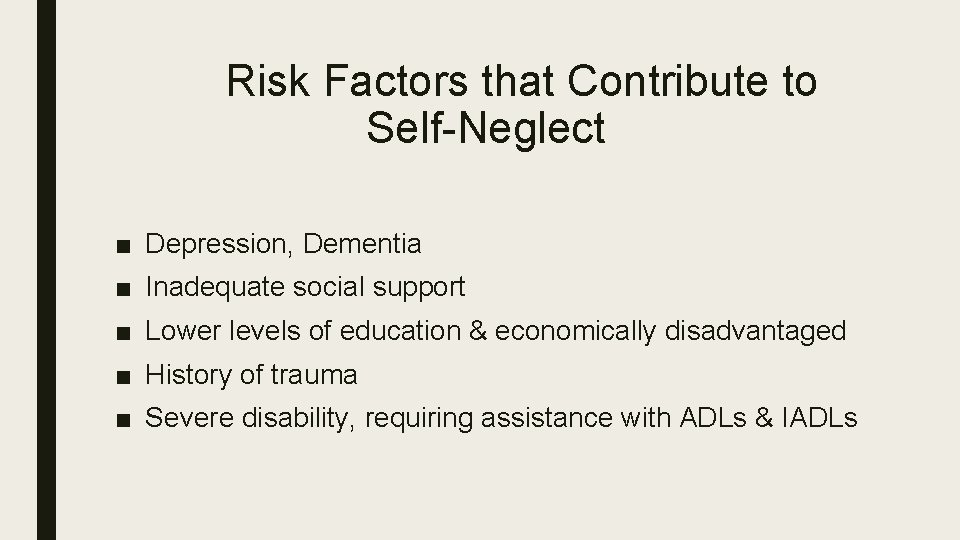 Risk Factors that Contribute to Self-Neglect

■ Depression, Dementia
■ Inadequate social support
■ Lower levels of education & economically disadvantaged
■ History of trauma
■ Severe disability, requiring assistance with ADLs & IADLs